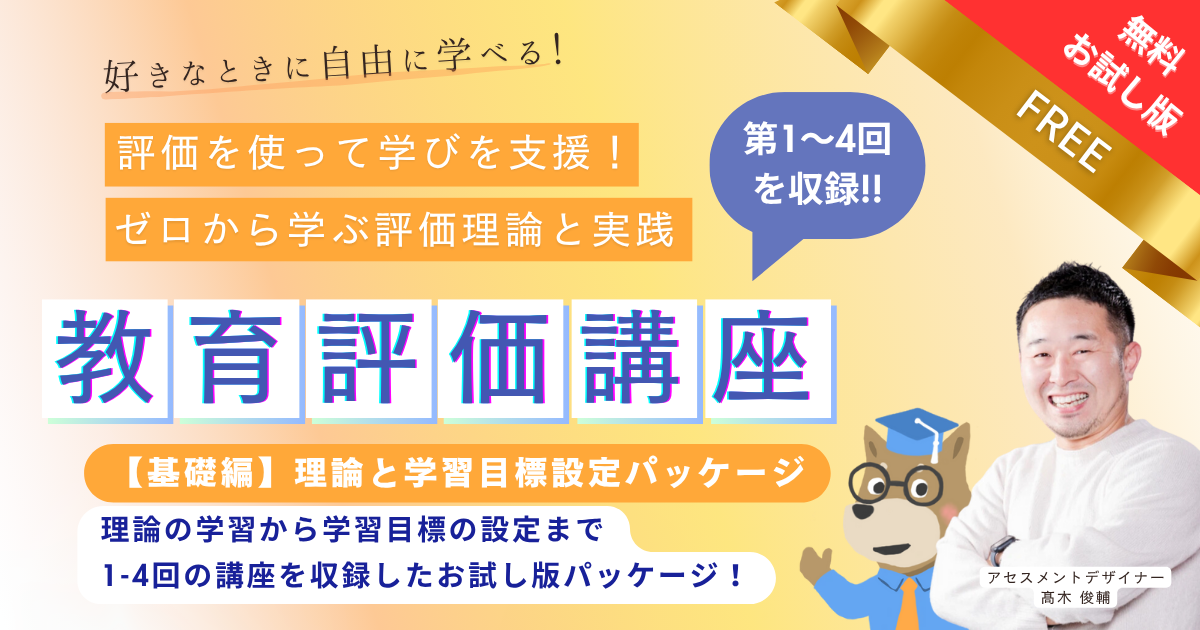 好きなときに自由に学べる！

評価を使って学びを支援！
ゼロから学ぶ評価理論と実践

第1〜4回を収録!!

無料
お試し版
FREE

教育評価講座

【基礎編】理論と学習目標設定パッケージ

理論の学習から学習目標の設定まで
1-4回の講座を収録したお試し版パッケージ！

アセスメントデザイナー
高木 俊輔